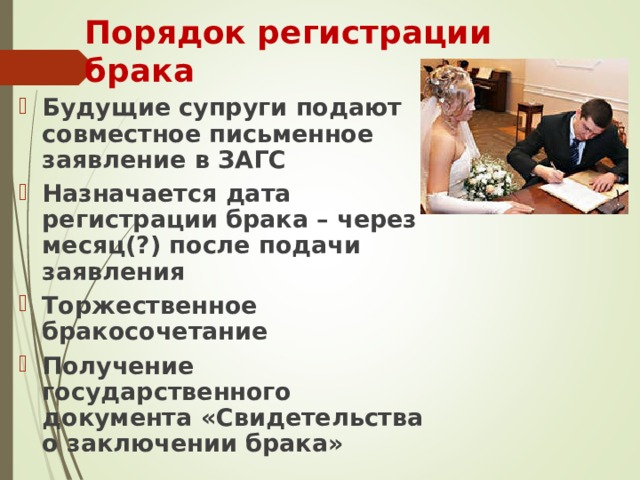 Порядок регистрации брака

Будущие супруги подают совместное письменное заявление в ЗАГС

Назначается дата регистрации брака – через месяц(?) после подачи заявления

Торжественное бракосочетание

Получение государственного документа «Свидетельства о заключении брака»